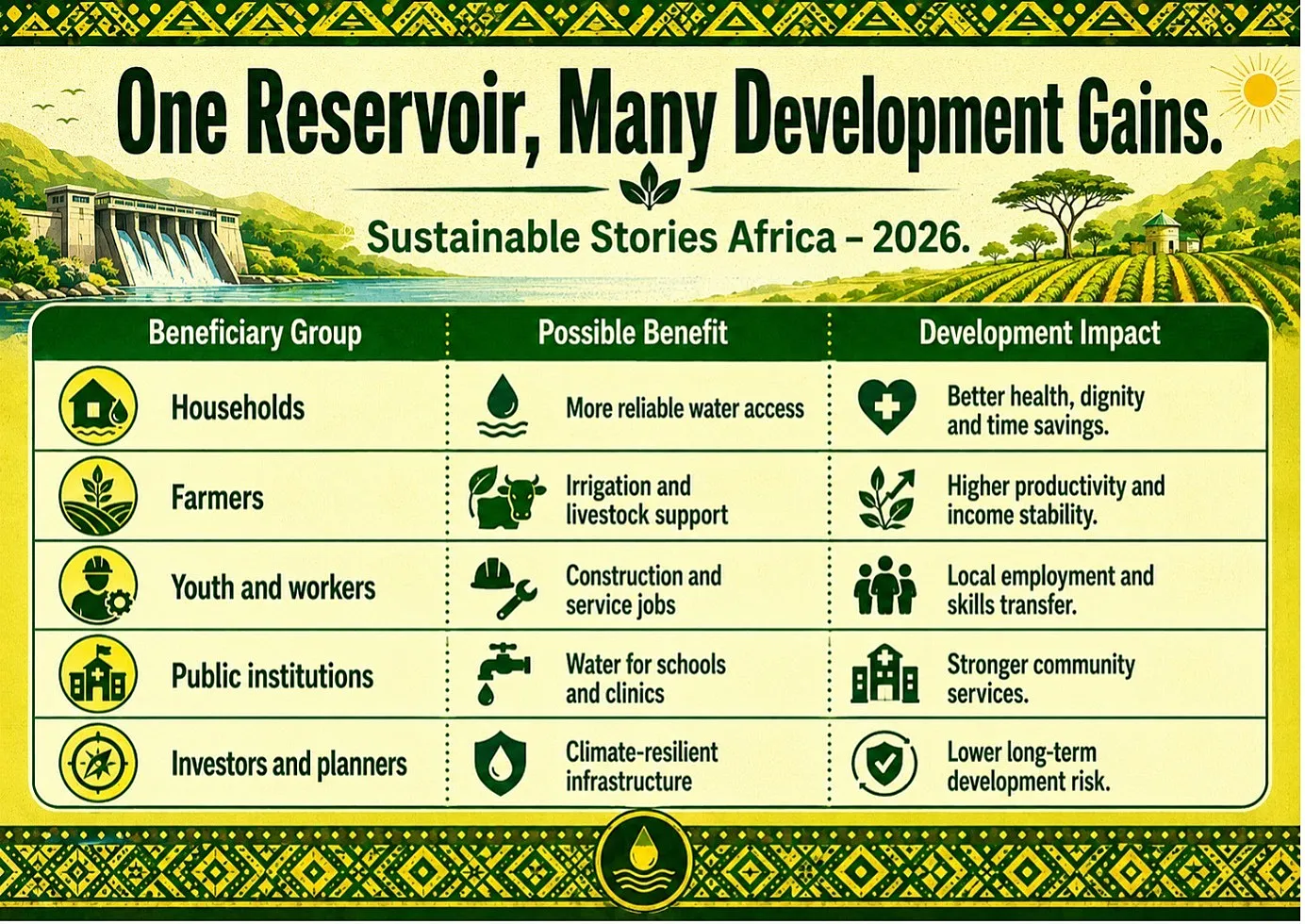 One Reservoir, Many Development Gains.

Sustainable Stories Africa – 2026.

| Beneficiary Group | Possible Benefit | Development Impact |
|---|---|---|
| Households | More reliable water access | Better health, dignity and time savings. |
| Farmers | Irrigation and livestock support | Higher productivity and income stability. |
| Youth and workers | Construction and service jobs | Local employment and skills transfer. |
| Public institutions | Water for schools and clinics | Stronger community services. |
| Investors and planners | Climate-resilient infrastructure | Lower long-term development risk. |